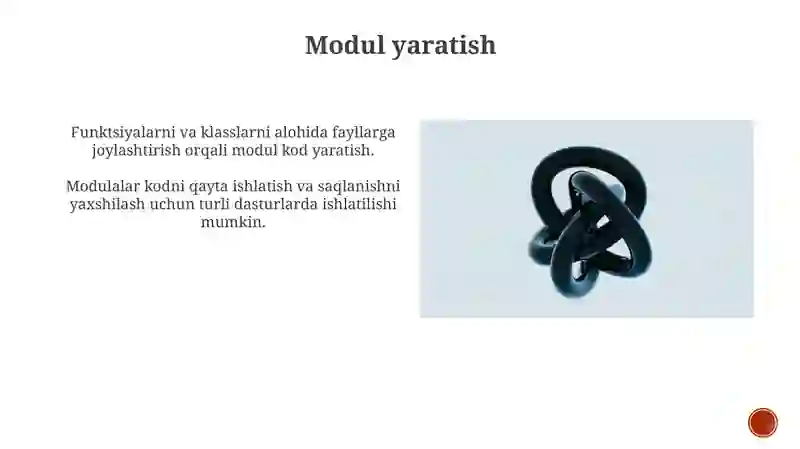 Modul yaratish

Funktsiyalarni va klasslarni alohida fayllarga joylashtirish orqali modul kod yaratish.

Modulalar kodni qayta ishlatish va saqlanishni yaxshilash uchun turli dasturlarda ishlatilishi mumkin.